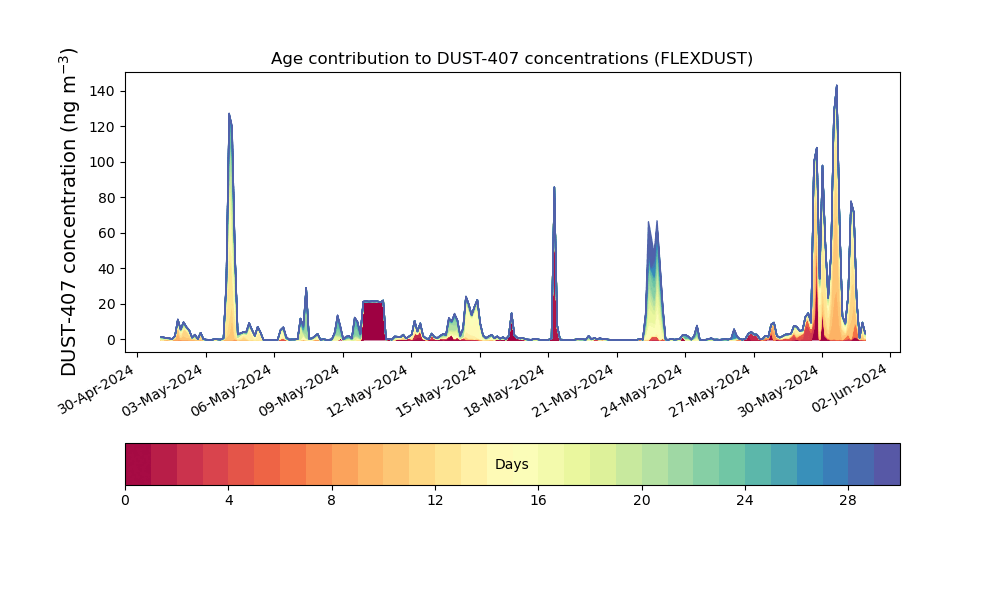 Age contribution to DUST-407 concentrations (FLEXDUST)

DUST-407 concentration (ng m$^{-3}$)

140
120
100
80
60
40
20
0

30-Apr-2024
03-May-2024
06-May-2024
09-May-2024
12-May-2024
15-May-2024
18-May-2024
21-May-2024
24-May-2024
27-May-2024
30-May-2024
02-Jun-2024

Days

0
4
8
12
16
20
24
28